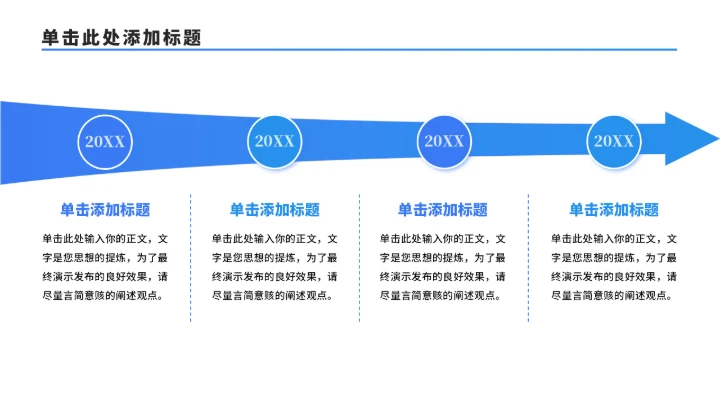 单击此处添加标题

20XX

20XX

20XX

20XX

单击添加标题

单击此处输入你的正文，文字是您思想的提炼，为了最终演示发布的良好效果，请尽量言简意赅的阐述观点。

单击添加标题

单击此处输入你的正文，文字是您思想的提炼，为了最终演示发布的良好效果，请尽量言简意赅的阐述观点。

单击添加标题

单击此处输入你的正文，文字是您思想的提炼，为了最终演示发布的良好效果，请尽量言简意赅的阐述观点。

单击添加标题

单击此处输入你的正文，文字是您思想的提炼，为了最终演示发布的良好效果，请尽量言简意赅的阐述观点。